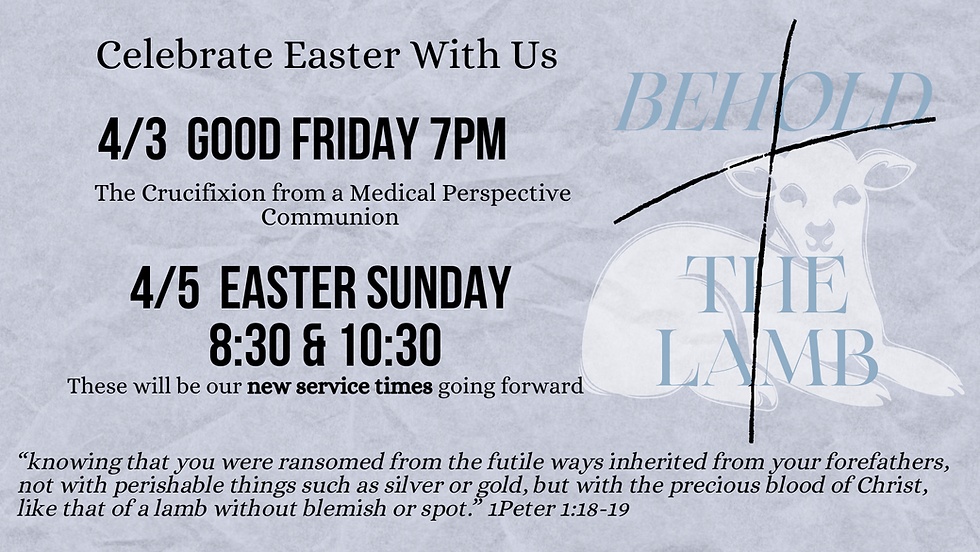 Celebrate Easter With Us

4/3 GOOD FRIDAY 7PM

The Crucifixion from a Medical Perspective
Communion

4/5 EASTER SUNDAY
8:30 & 10:30

These will be our new service times going forward

BEHOLD

THE LAMB

"knowing that you were ransomed from the futile ways inherited from your forefathers, not with perishable things such as silver or gold, but with the precious blood of Christ, like that of a lamb without blemish or spot." 1Peter 1:18-19